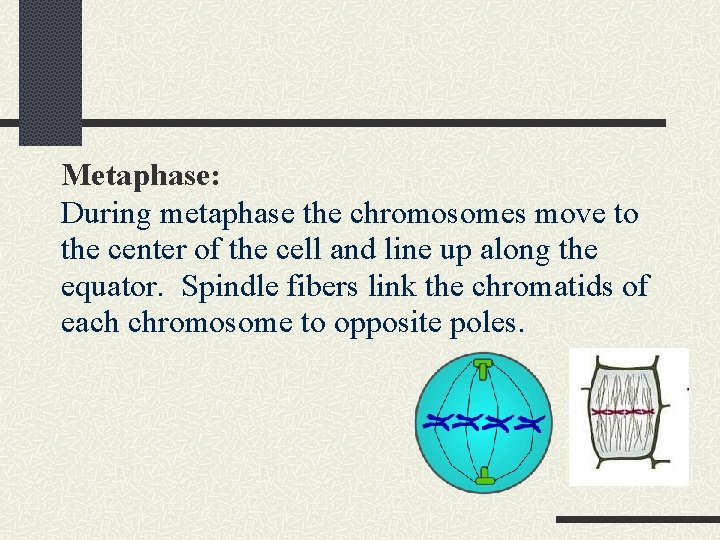 Metaphase:
During metaphase the chromosomes move to the center of the cell and line up along the equator.  Spindle fibers link the chromatids of each chromosome to opposite poles.